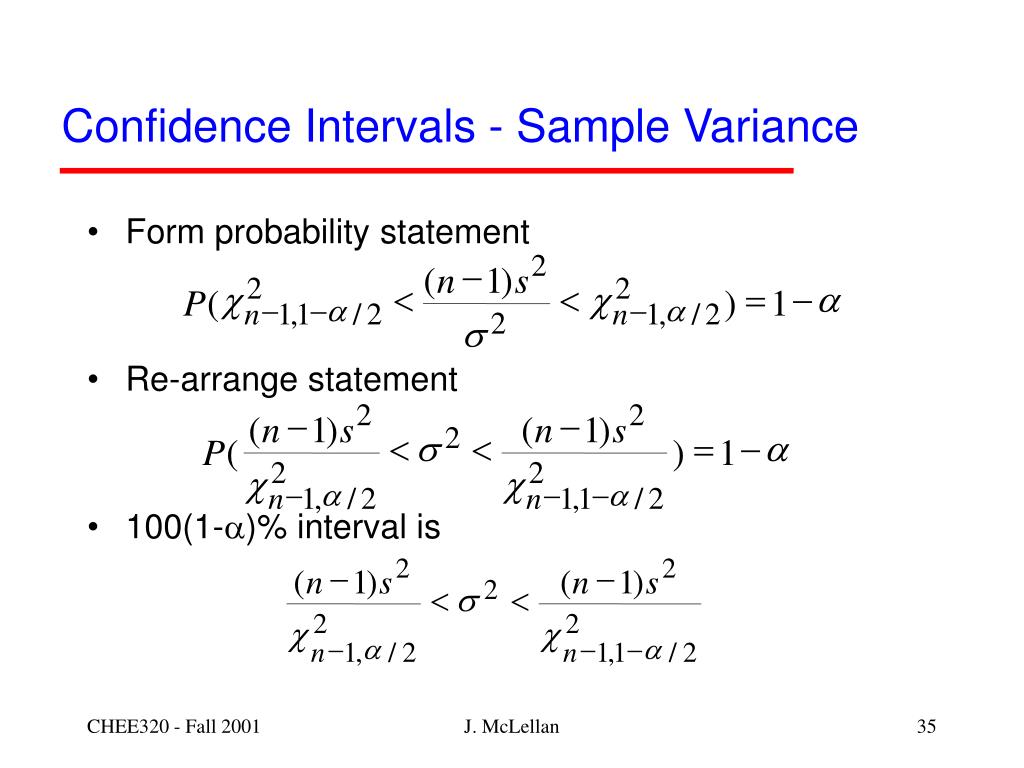 Confidence Intervals - Sample Variance

• Form probability statement

$P(\chi^2_{n-1,1-\alpha/2} < \frac{(n-1)s^2}{\sigma^2} < \chi^2_{n-1,\alpha/2}) = 1-\alpha$

• Re-arrange statement

$P(\frac{(n-1)s^2}{\chi^2_{n-1,\alpha/2}} < \sigma^2 < \frac{(n-1)s^2}{\chi^2_{n-1,1-\alpha/2}}) = 1-\alpha$

• 100(1-$\alpha$)% interval is

$\frac{(n-1)s^2}{\chi^2_{n-1,\alpha/2}} < \sigma^2 < \frac{(n-1)s^2}{\chi^2_{n-1,1-\alpha/2}}$

CHEE320 - Fall 2001 J. McLellan 35